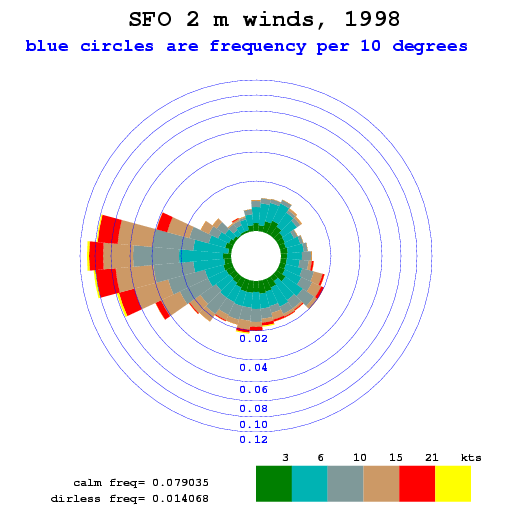 SFO 2 m winds, 1998
blue circles are frequency per 10 degrees

0.02
0.04
0.06
0.08
0.10
0.12

3 6 10 15 21 kts

calm freq= 0.079035
dirless freq= 0.014068